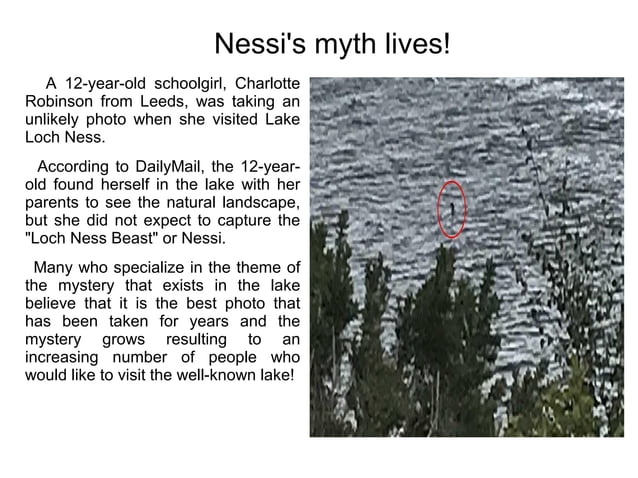 Nessi's myth lives!

A 12-year-old schoolgirl, Charlotte Robinson from Leeds, was taking an unlikely photo when she visited Lake Loch Ness.

According to DailyMail, the 12-year-old found herself in the lake with her parents to see the natural landscape, but she did not expect to capture the "Loch Ness Beast" or Nessi.

Many who specialize in the theme of the mystery that exists in the lake believe that it is the best photo that has been taken for years and the mystery grows resulting to an increasing number of people who would like to visit the well-known lake!